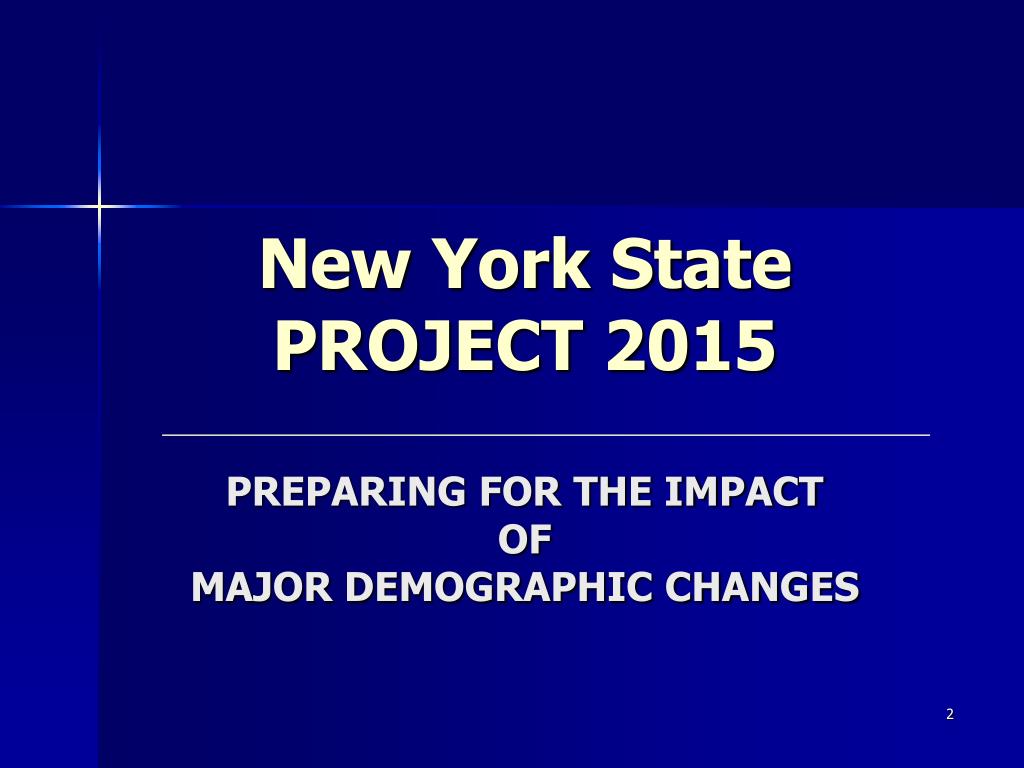 New York State
PROJECT 2015

PREPARING FOR THE IMPACT
OF
MAJOR DEMOGRAPHIC CHANGES

2